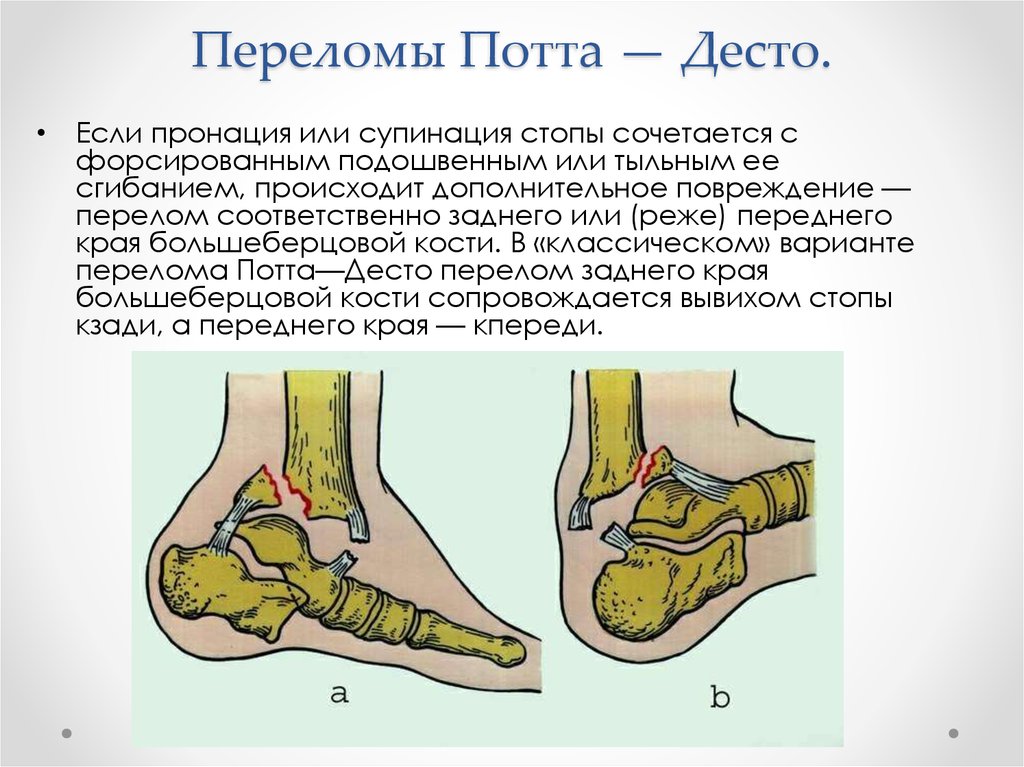 Переломы Потта — Десто.

• Если пронация или супинация стопы сочетается с форсированным подошвенным или тыльным ее сгибанием, происходит дополнительное повреждение — перелом соответственно заднего или (реже) переднего края большеберцовой кости. В «классическом» варианте перелома Потта—Десто перелом заднего края большеберцовой кости сопровождается вывихом стопы кзади, а переднего края — кпереди.

a

b